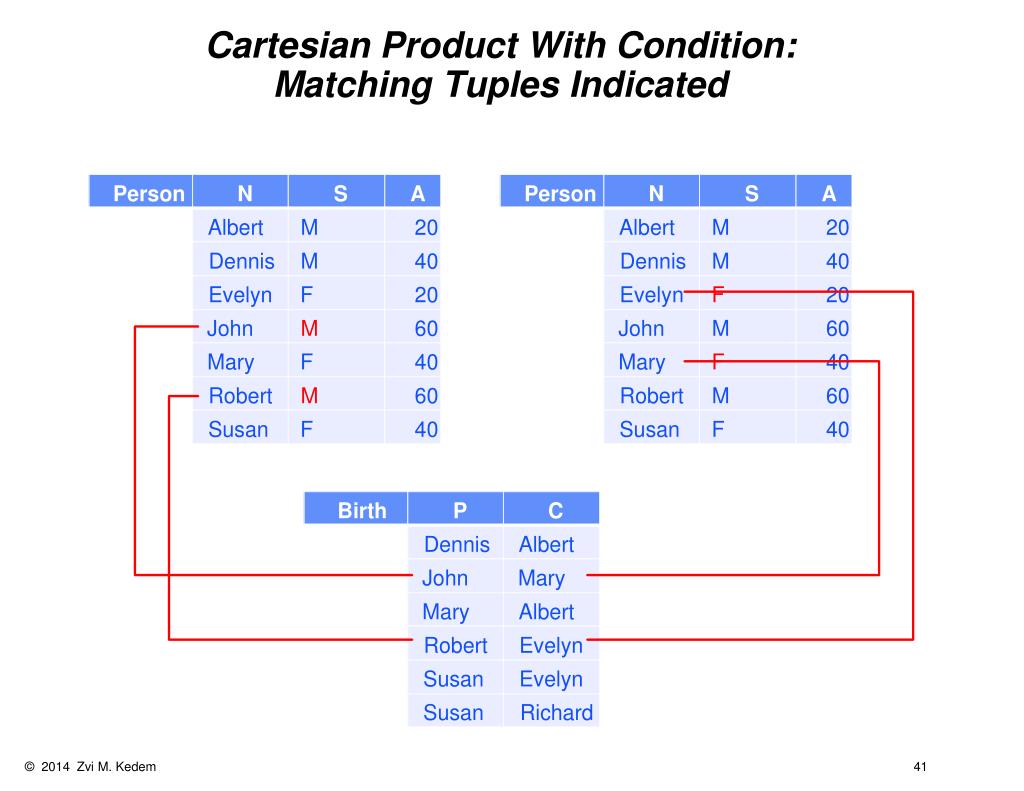 Cartesian Product With Condition: Matching Tuples Indicated

| Person | N | S | A |
|---|---|---|---|
| | Albert | M | 20 |
| | Dennis | M | 40 |
| | Evelyn | F | 20 |
| | John | M | 60 |
| | Mary | F | 40 |
| | Robert | M | 60 |
| | Susan | F | 40 |

| Person | N | S | A |
|---|---|---|---|
| | Albert | M | 20 |
| | Dennis | M | 40 |
| | Evelyn | F | 20 |
| | John | M | 60 |
| | Mary | F | 40 |
| | Robert | M | 60 |
| | Susan | F | 40 |

| Birth | P | C |
|---|---|---|
| | Dennis | Albert |
| | John | Mary |
| | Mary | Albert |
| | Robert | Evelyn |
| | Susan | Evelyn |
| | Susan | Richard |

© 2014 Zvi M. Kedem

41